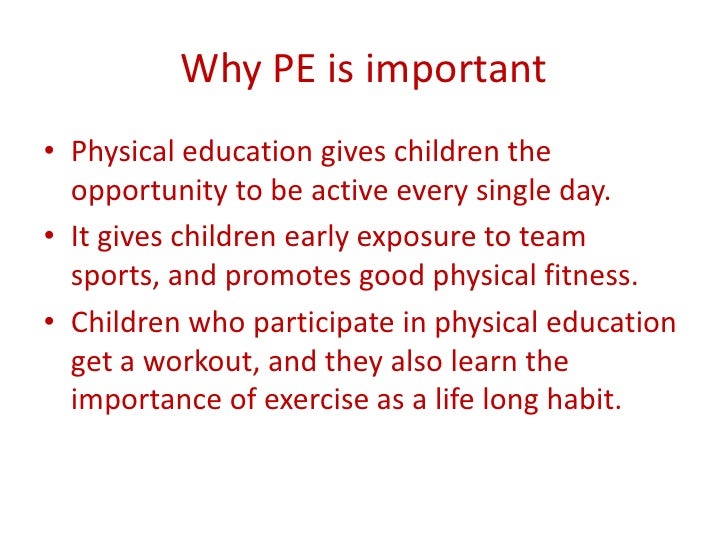 Why PE is important

• Physical education gives children the opportunity to be active every single day.
• It gives children early exposure to team sports, and promotes good physical fitness.
• Children who participate in physical education get a workout, and they also learn the importance of exercise as a life long habit.